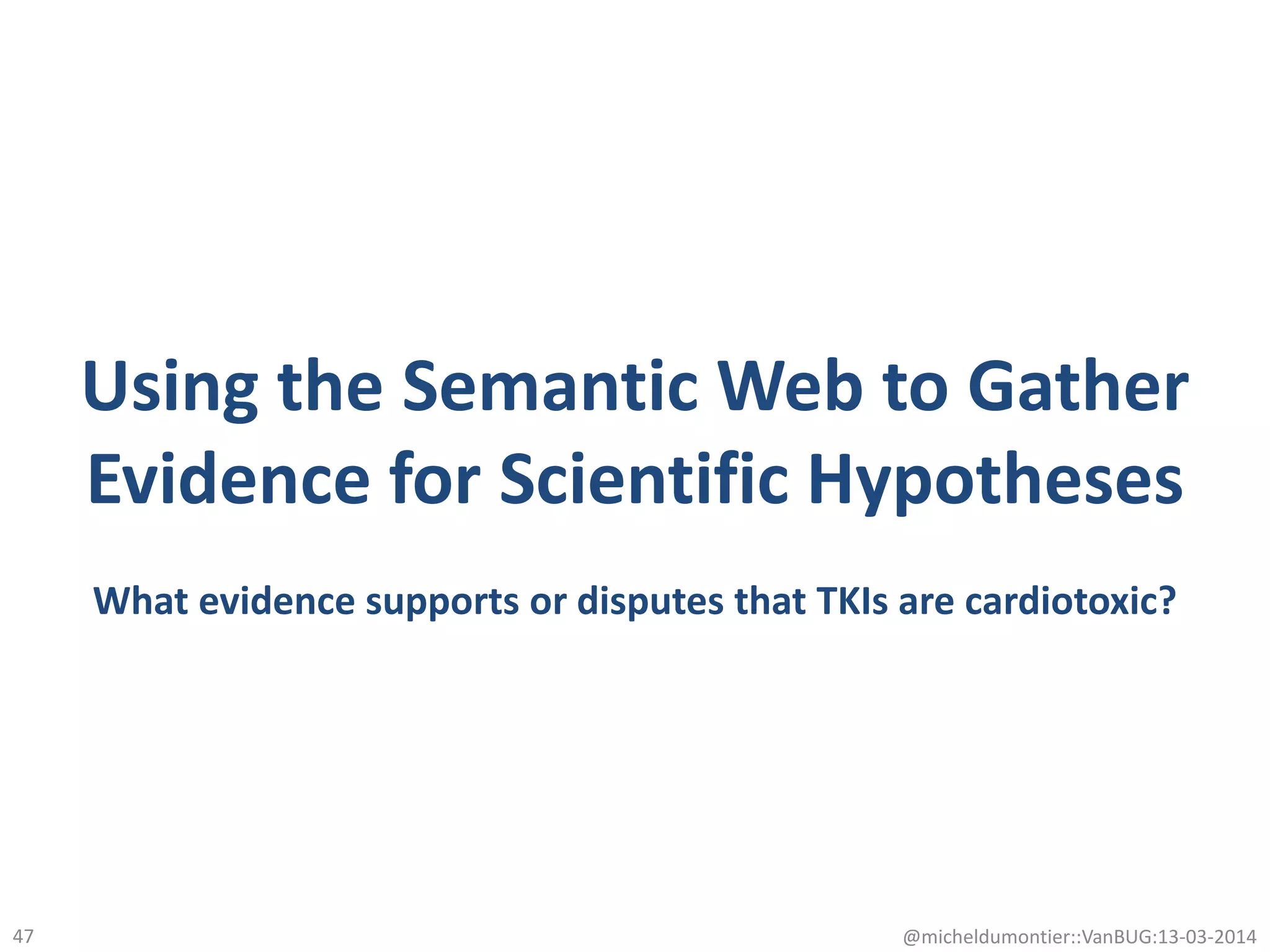 Using the Semantic Web to Gather Evidence for Scientific Hypotheses

What evidence supports or disputes that TKIs are cardiotoxic?

47

@micheldumontier::VanBUG:13-03-2014